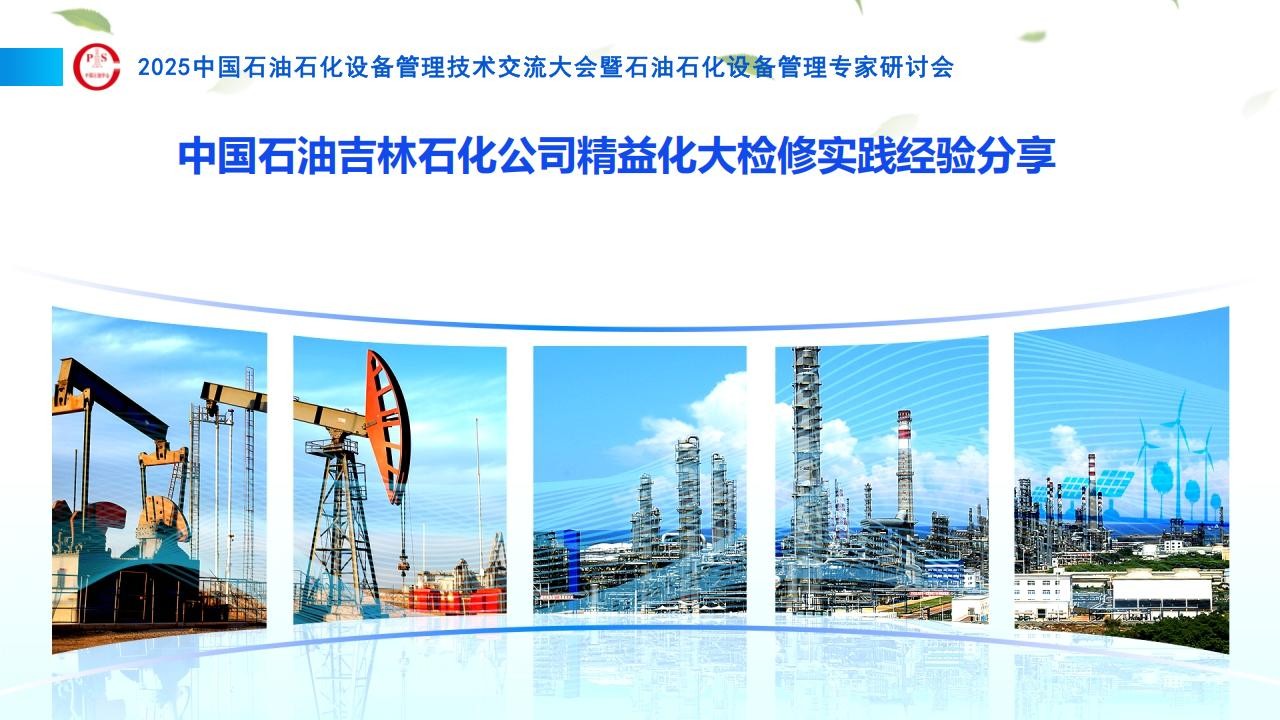 2025中国石油石化设备管理技术交流大会暨石油石化设备管理专家研讨会

中国石油吉林石化公司精益化大检修实践经验分享